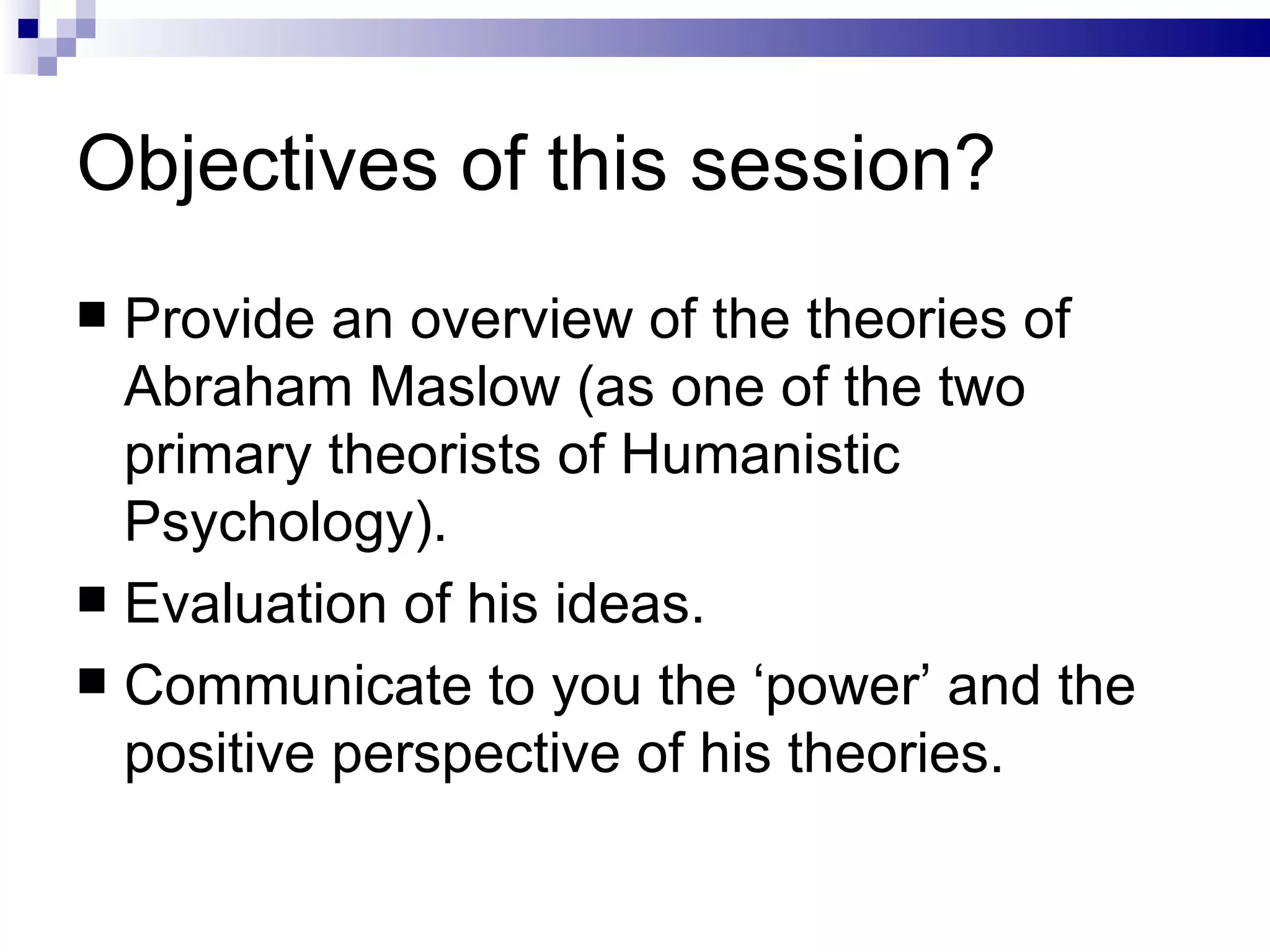 Objectives of this session?

■ Provide an overview of the theories of Abraham Maslow (as one of the two primary theorists of Humanistic Psychology).

■ Evaluation of his ideas.

■ Communicate to you the ‘power’ and the positive perspective of his theories.